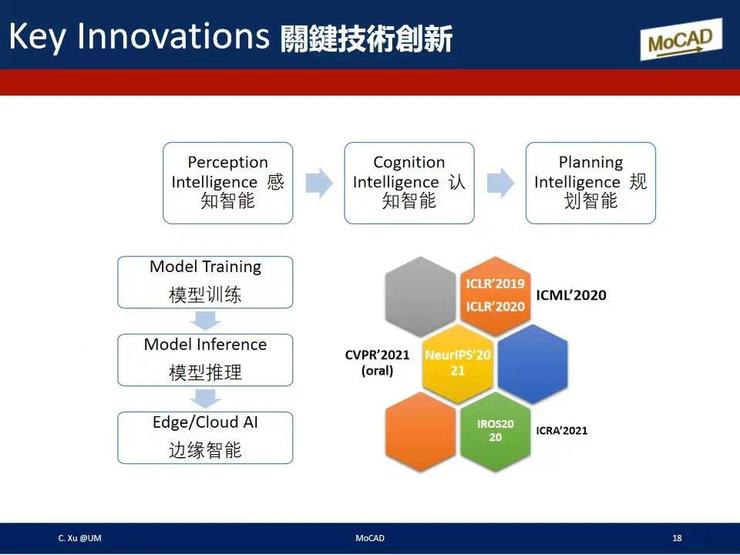 Key Innovations 關鍵技術創新

MoCAD

Perception Intelligence 感知智能

Cognition Intelligence 认知智能

Planning Intelligence 规划智能

Model Training
模型训练

Model Inference
模型推理

Edge/Cloud AI
边缘智能

ICLR'2019
ICLR'2020

ICML'2020

CVPR'2021 (oral)

NeurIPS'2021

IROS2020

ICRA'2021

C. Xu @UM

MoCAD

18